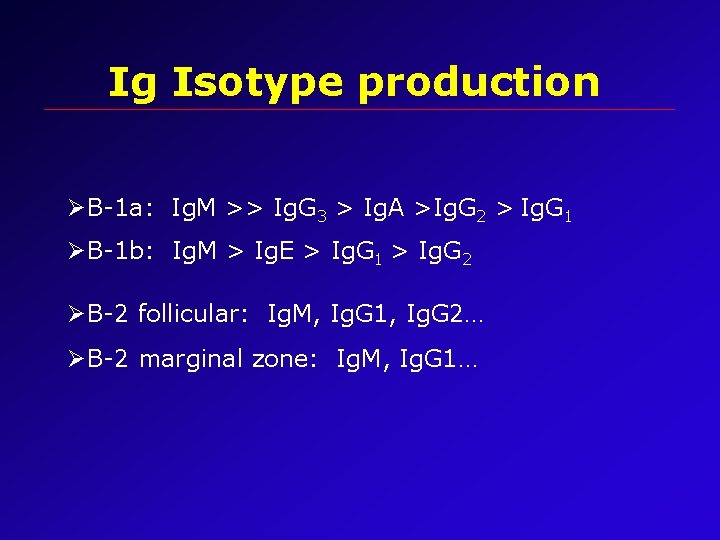 Ig Isotype production

➢B-1a: IgM >> $IgG_3$ > IgA >$IgG_2$ > $IgG_1$

➢B-1b: IgM > IgE > $IgG_1$ > $IgG_2$

➢B-2 follicular: IgM, IgG1, IgG2…

➢B-2 marginal zone: IgM, IgG1…